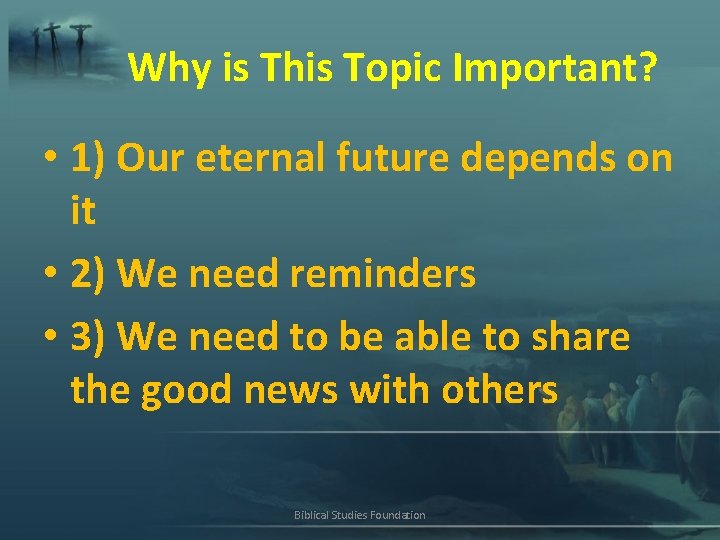 Why is This Topic Important?

• 1) Our eternal future depends on it

• 2) We need reminders

• 3) We need to be able to share the good news with others

Biblical Studies Foundation